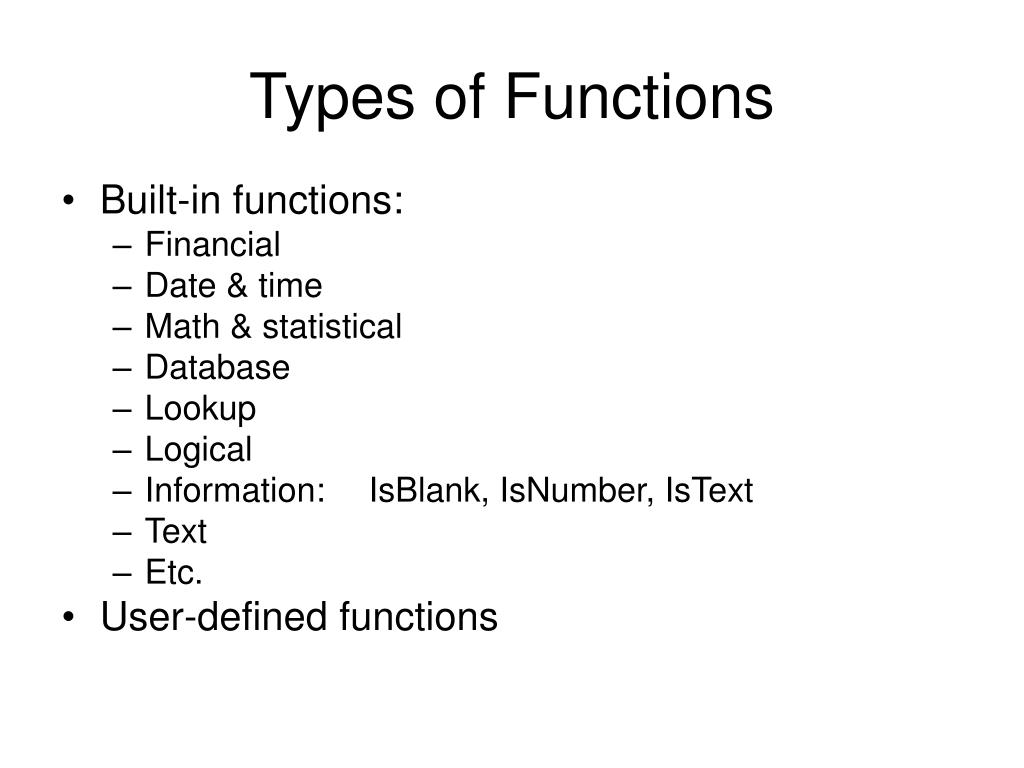 Types of Functions

• Built-in functions:
– Financial
– Date & time
– Math & statistical
– Database
– Lookup
– Logical
– Information: IsBlank, IsNumber, IsText
– Text
– Etc.
• User-defined functions